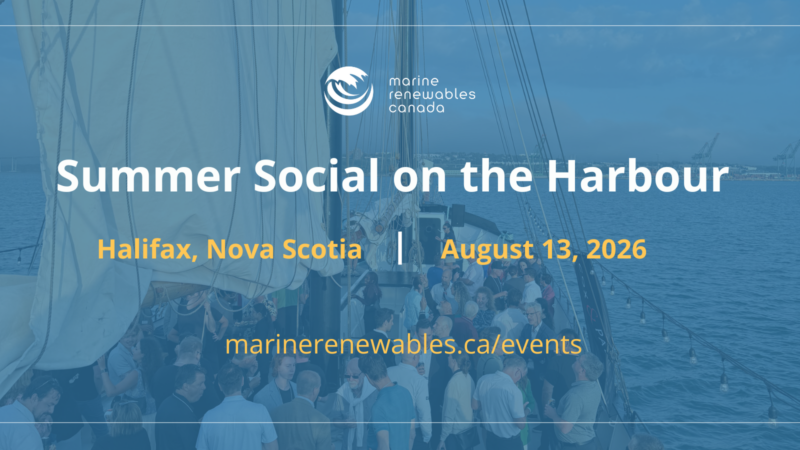 marine
renewables
canada

Summer Social on the Harbour

Halifax, Nova Scotia | August 13, 2026

marinerenewables.ca/events